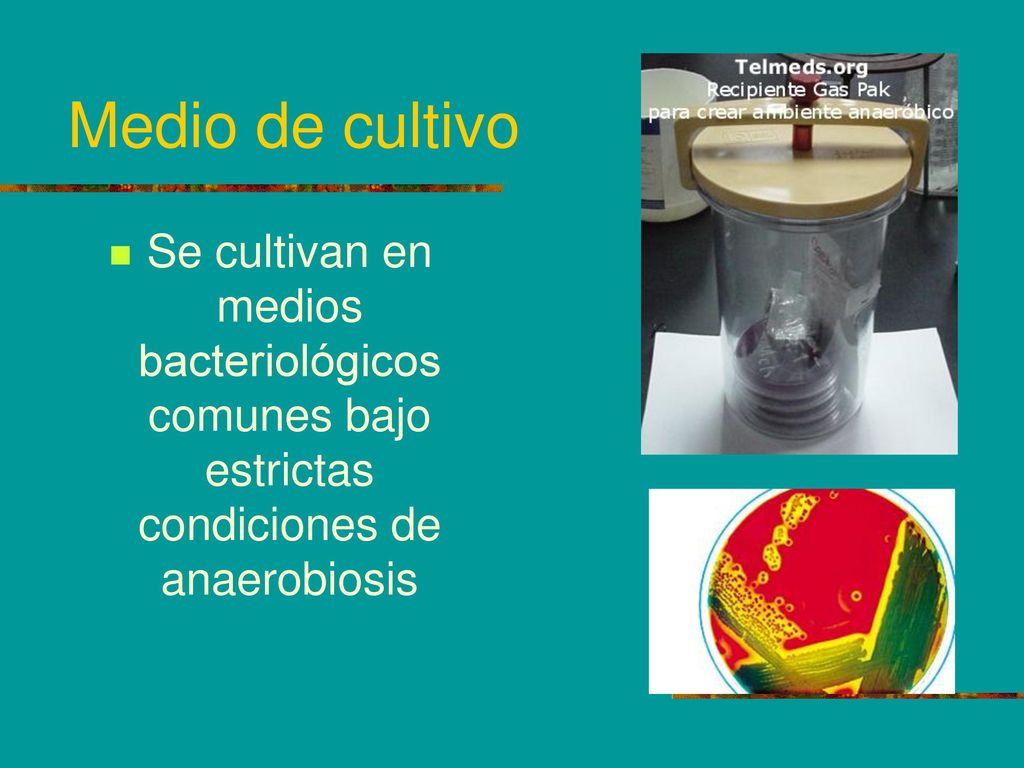 Medio de cultivo

Se cultivan en medios bacteriológicos comunes bajo estrictas condiciones de anaerobiosis

Telmeds.org
Recipiente Gas Pak
para crear ambiente anaeróbico